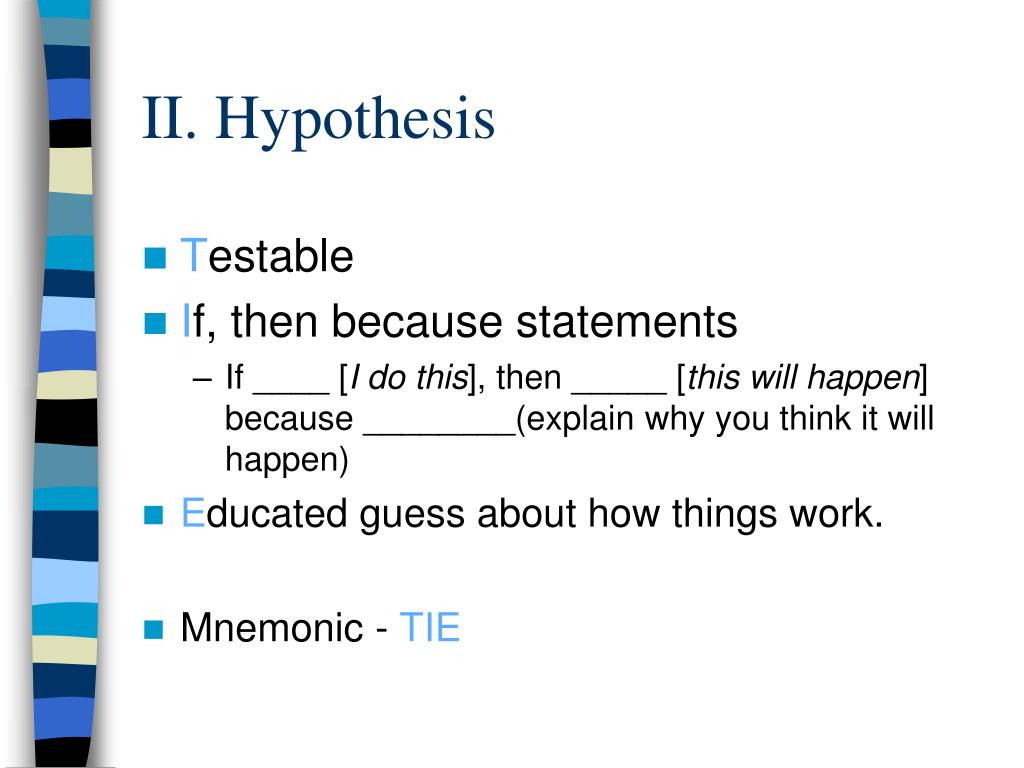 II. Hypothesis

Testable

If, then because statements

– If ____ [I do this], then _____ [this will happen] because ________(explain why you think it will happen)

Educated guess about how things work.

Mnemonic - TIE